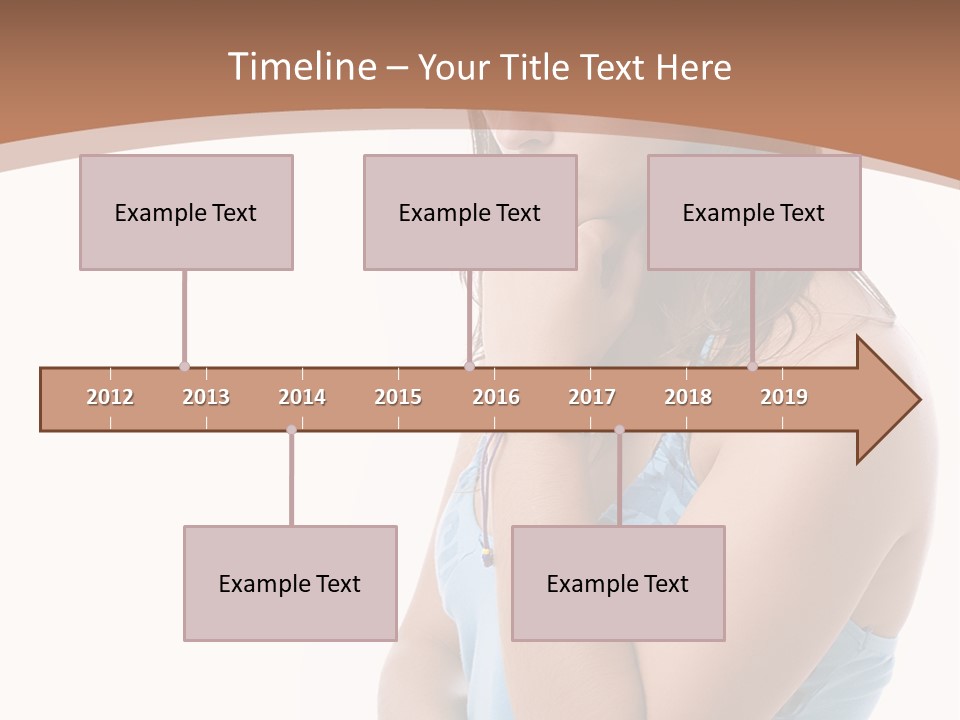 Timeline – Your Title Text Here

Example Text

Example Text

Example Text

2012 2013 2014 2015 2016 2017 2018 2019

Example Text

Example Text